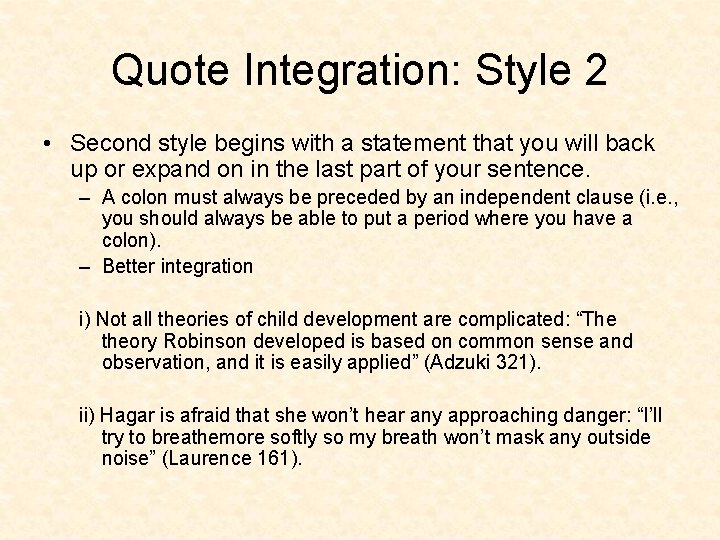 Quote Integration: Style 2

• Second style begins with a statement that you will back up or expand on in the last part of your sentence.
– A colon must always be preceded by an independent clause (i.e., you should always be able to put a period where you have a colon).
– Better integration

i) Not all theories of child development are complicated: “The theory Robinson developed is based on common sense and observation, and it is easily applied” (Adzuki 321).

ii) Hagar is afraid that she won’t hear any approaching danger: “I’ll try to breathemore softly so my breath won’t mask any outside noise” (Laurence 161).